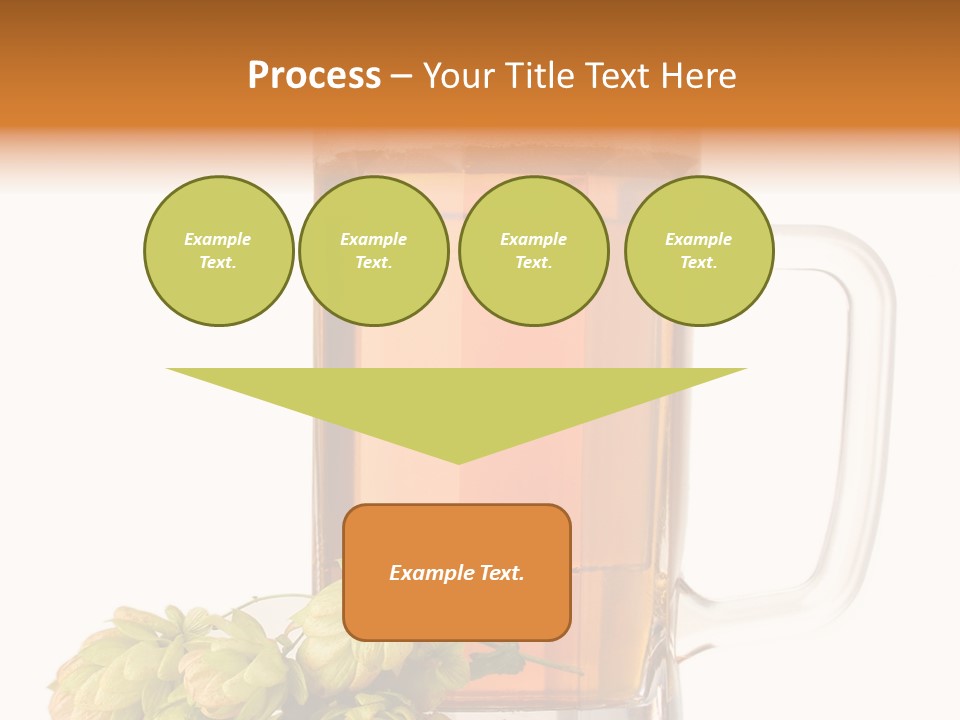 Process – Your Title Text Here

Example Text.

Example Text.

Example Text.

Example Text.

Example Text.